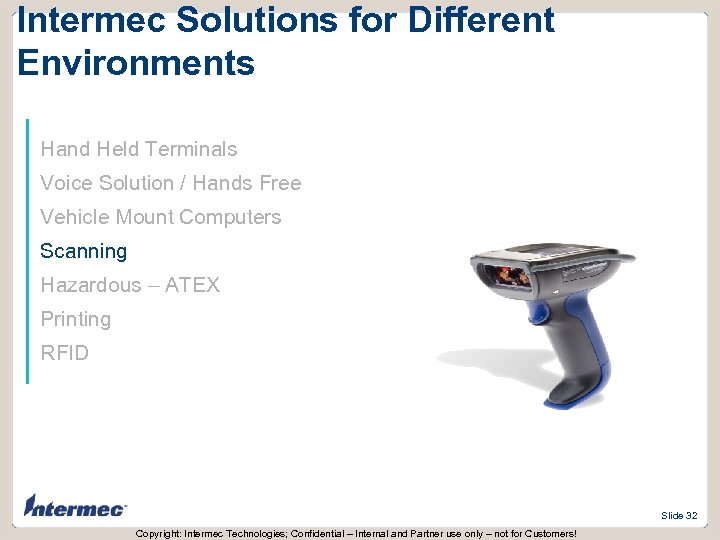 Intermec Solutions for Different Environments

Hand Held Terminals
Voice Solution / Hands Free
Vehicle Mount Computers
Scanning
Hazardous – ATEX
Printing
RFID

Intermec

Slide 32

Copyright: Intermec Technologies; Confidential – Internal and Partner use only – not for Customers!